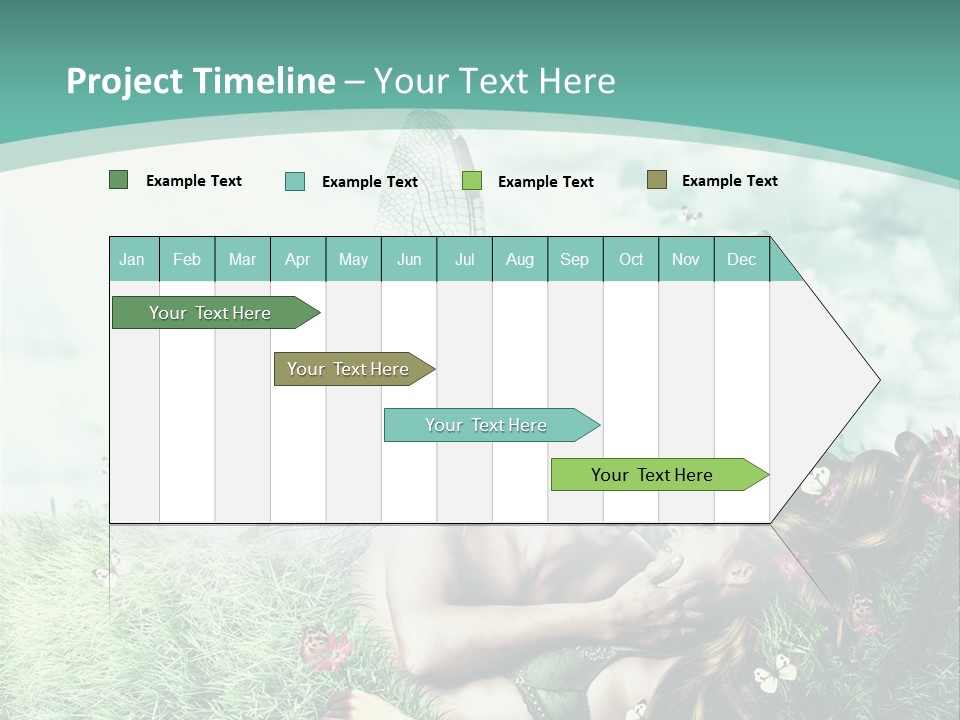 Project Timeline – Your Text Here

Example Text
Example Text
Example Text
Example Text

| Jan | Feb | Mar | Apr | May | Jun | Jul | Aug | Sep | Oct | Nov | Dec |
|---|---|---|---|---|---|---|---|---|---|---|---|

Your Text Here
Your Text Here
Your Text Here
Your Text Here